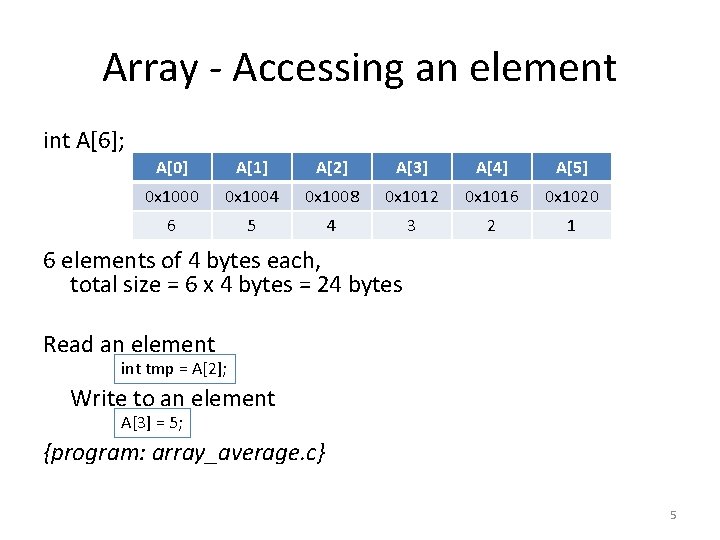 Array - Accessing an element

int A[6];

| A[0] | A[1] | A[2] | A[3] | A[4] | A[5] |
|---|---|---|---|---|---|
| 0x1000 | 0x1004 | 0x1008 | 0x1012 | 0x1016 | 0x1020 |
| 6 | 5 | 4 | 3 | 2 | 1 |

6 elements of 4 bytes each,
total size = 6 x 4 bytes = 24 bytes

Read an element
int tmp = A[2];

Write to an element
A[3] = 5;

{program: array_average.c}

5